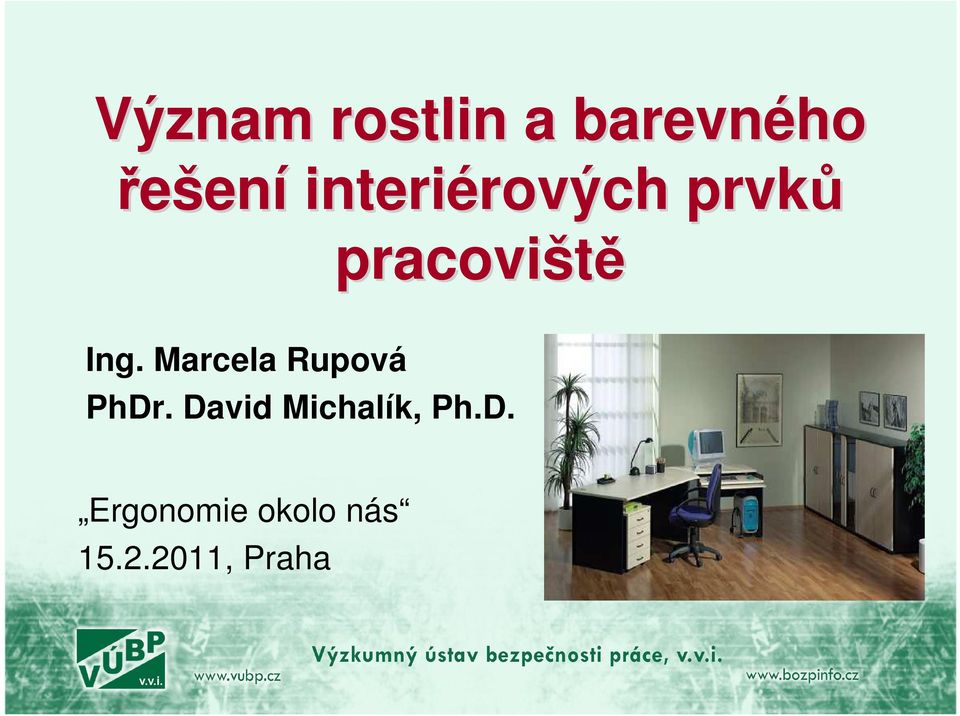 Význam rostlin a barevného řešení interiérových prvků pracoviště

Ing. Marcela Rupová
PhDr. David Michalík, Ph.D.

„Ergonomie okolo nás“
15.2.2011, Praha

VÚBP v.v.i.

www.vubp.cz

Výzkumný ústav bezpečnosti práce, v.v.i.

www.bozpinfo.cz